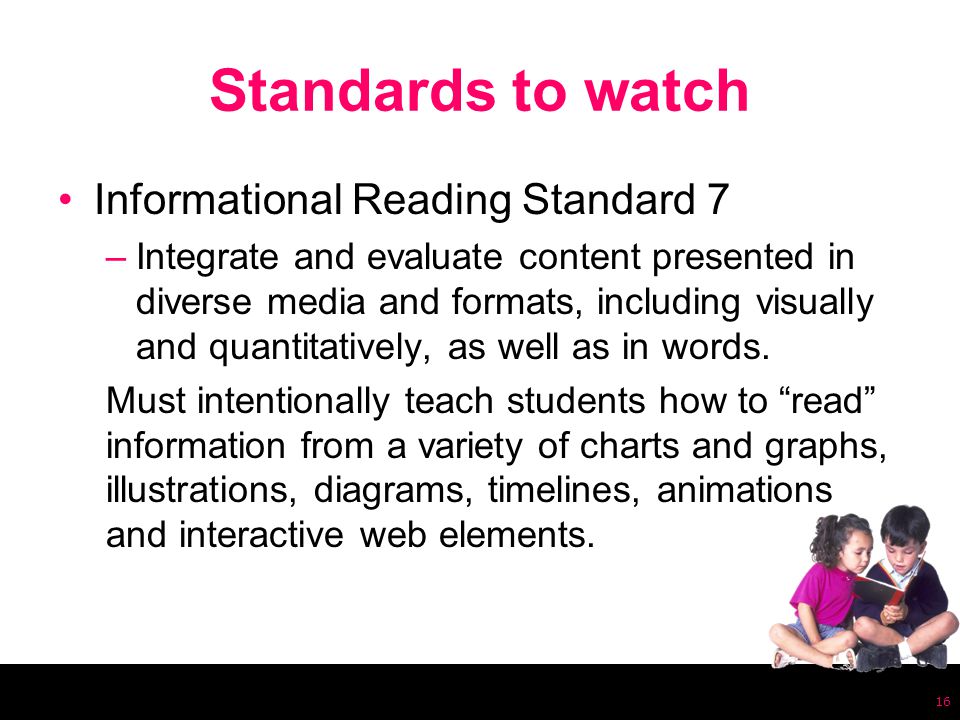 Standards to watch

• Informational Reading Standard 7

– Integrate and evaluate content presented in diverse media and formats, including visually and quantitatively, as well as in words.

Must intentionally teach students how to “read” information from a variety of charts and graphs, illustrations, diagrams, timelines, animations and interactive web elements.

16